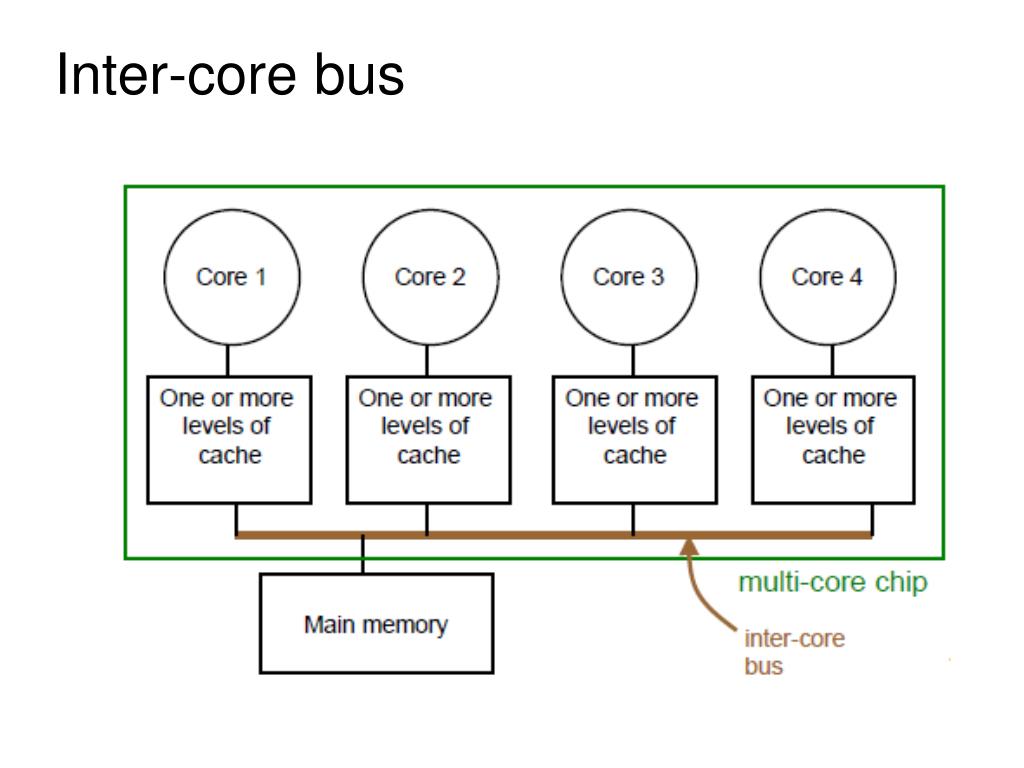 Inter-core bus

Core 1

Core 2

Core 3

Core 4

One or more levels of cache

One or more levels of cache

One or more levels of cache

One or more levels of cache

multi-core chip

Main memory

inter-core bus